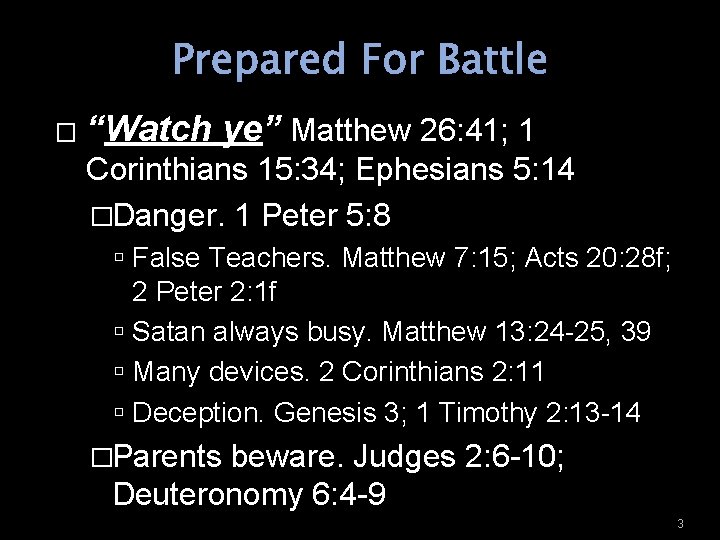 Prepared For Battle

□ "Watch ye" Matthew 26:41; 1 Corinthians 15:34; Ephesians 5:14

□Danger. 1 Peter 5:8

▫ False Teachers. Matthew 7:15; Acts 20:28f; 2 Peter 2:1f

▫ Satan always busy. Matthew 13:24-25, 39

▫ Many devices. 2 Corinthians 2:11

▫ Deception. Genesis 3; 1 Timothy 2:13-14

□Parents beware. Judges 2:6-10; Deuteronomy 6:4-9

3